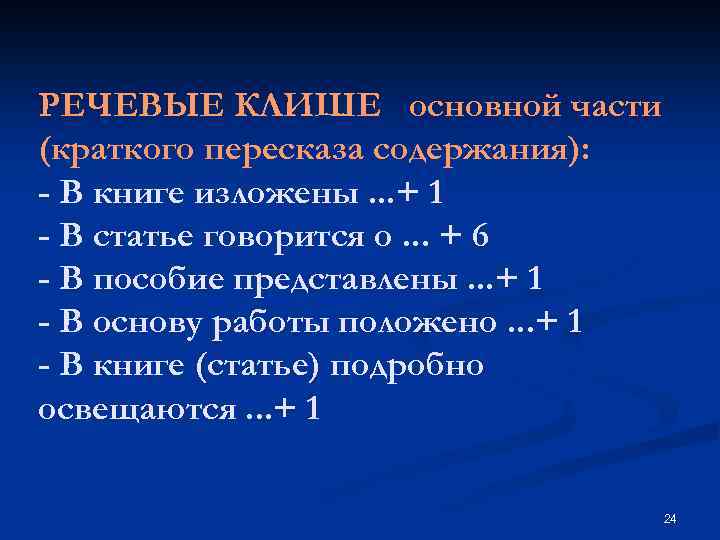 РЕЧЕВЫЕ КЛИШЕ основной части (краткого пересказа содержания):
- В книге изложены ...+ 1
- В статье говорится о ... + 6
- В пособие представлены ...+ 1
- В основу работы положено ...+ 1
- В книге (статье) подробно освещаются ...+ 1

24